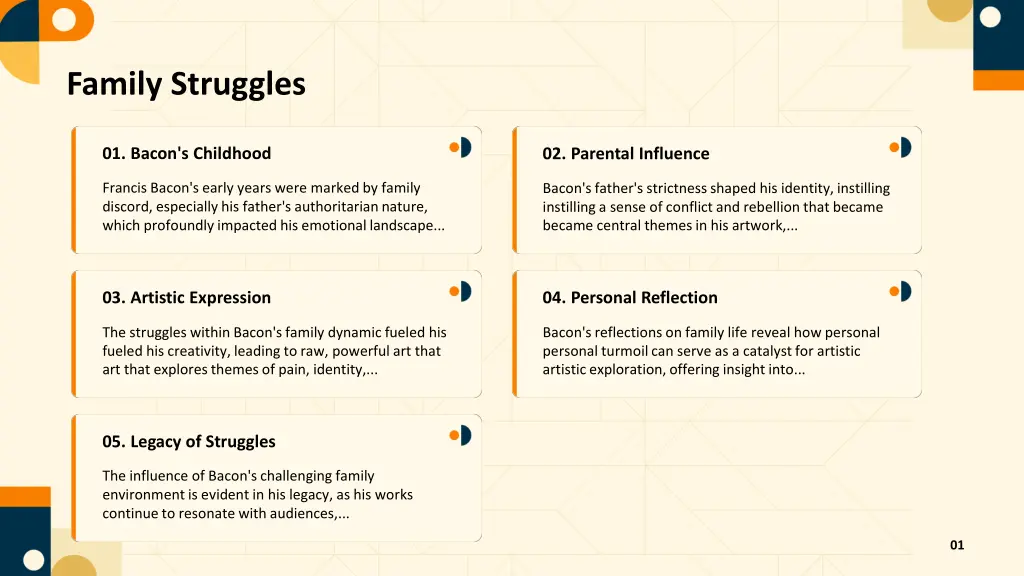 Family Struggles

01. Bacon's Childhood

Francis Bacon's early years were marked by family discord, especially his father's authoritarian nature, which profoundly impacted his emotional landscape...

02. Parental Influence

Bacon's father's strictness shaped his identity, instilling instilling a sense of conflict and rebellion that became became central themes in his artwork,...

03. Artistic Expression

The struggles within Bacon's family dynamic fueled his fueled his creativity, leading to raw, powerful art that art that explores themes of pain, identity,...

04. Personal Reflection

Bacon's reflections on family life reveal how personal personal turmoil can serve as a catalyst for artistic artistic exploration, offering insight into...

05. Legacy of Struggles

The influence of Bacon's challenging family environment is evident in his legacy, as his works continue to resonate with audiences,...

01